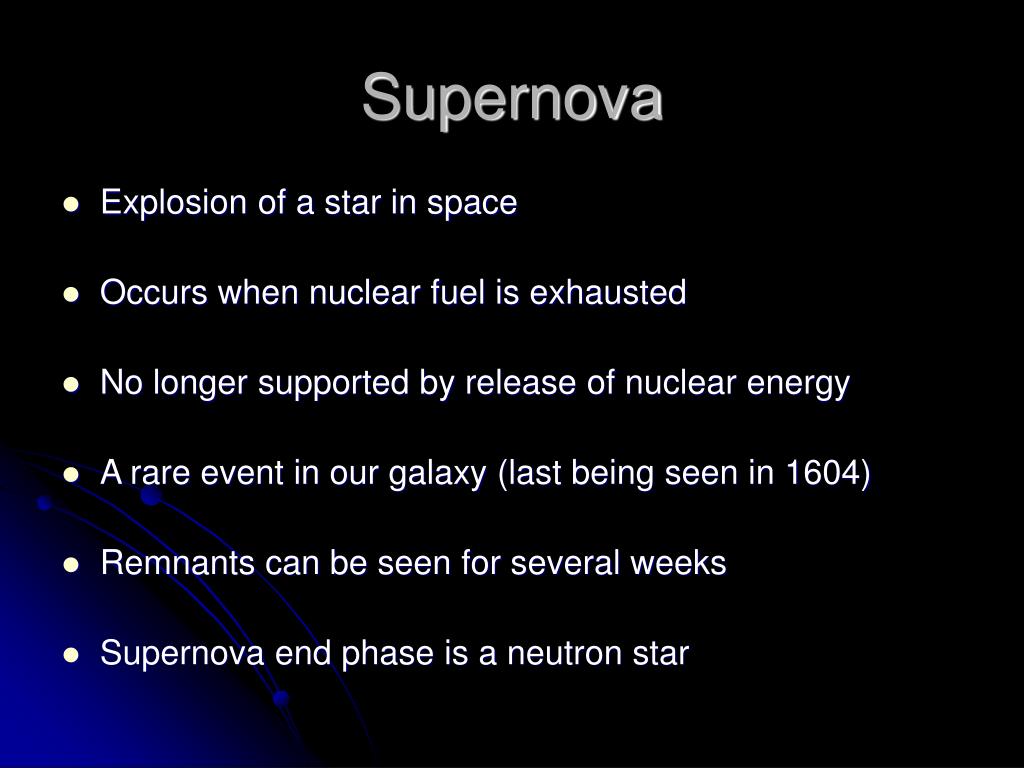 Supernova

- Explosion of a star in space
- Occurs when nuclear fuel is exhausted
- No longer supported by release of nuclear energy
- A rare event in our galaxy (last being seen in 1604)
- Remnants can be seen for several weeks
- Supernova end phase is a neutron star